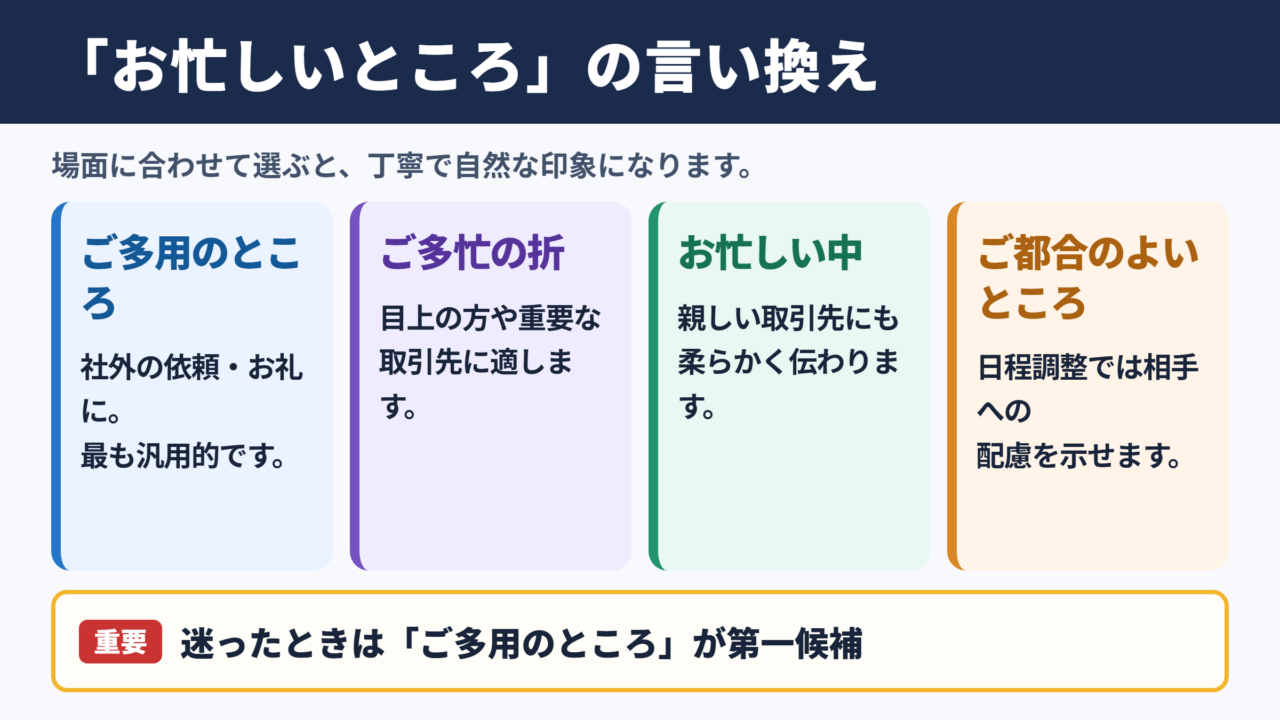 「お忙しいところ」の言い換え

場面に合わせて選ぶと、丁寧で自然な印象になります。

ご多用のところ

社外の依頼・お礼に。
最も汎用的です。

ご多忙の折

目上の方や重要な取引先に適します。

お忙しい中

親しい取引先にも柔らかく伝わります。

ご都合のよいところ

日程調整では相手への
配慮を示せます。

重要 迷ったときは「ご多用のところ」が第一候補